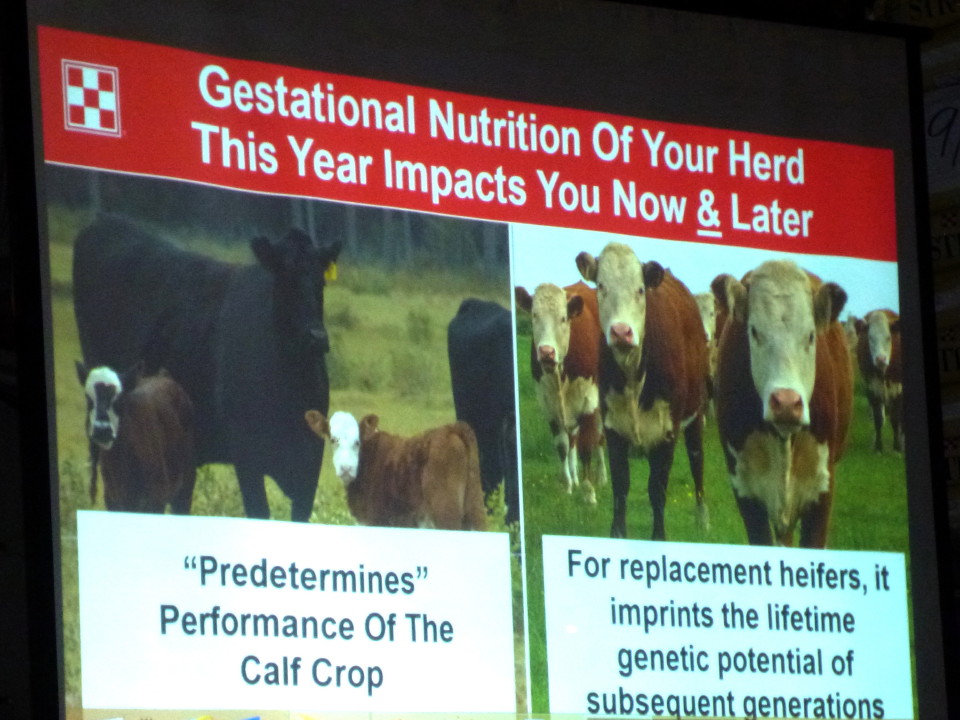 Gestational Nutrition Of Your Herd
This Year Impacts You Now & Later

"Predetermines" Performance Of The Calf Crop

For replacement heifers, it imprints the lifetime genetic potential of subsequent generations